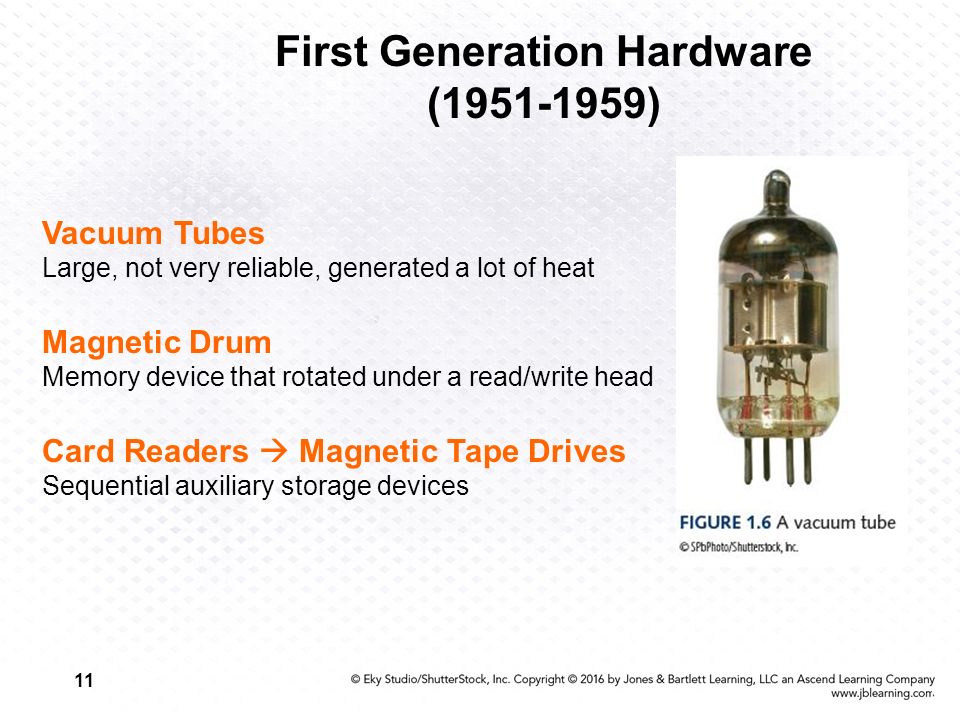 First Generation Hardware (1951-1959)

Vacuum Tubes
Large, not very reliable, generated a lot of heat

Magnetic Drum
Memory device that rotated under a read/write head

Card Readers → Magnetic Tape Drives
Sequential auxiliary storage devices

FIGURE 1.6 A vacuum tube
© SPbPhoto/Shutterstock, Inc.

11

© Eky Studio/ShutterStock, Inc. Copyright © 2016 by Jones & Bartlett Learning, LLC an Ascend Learning Company
www.jblearning.com